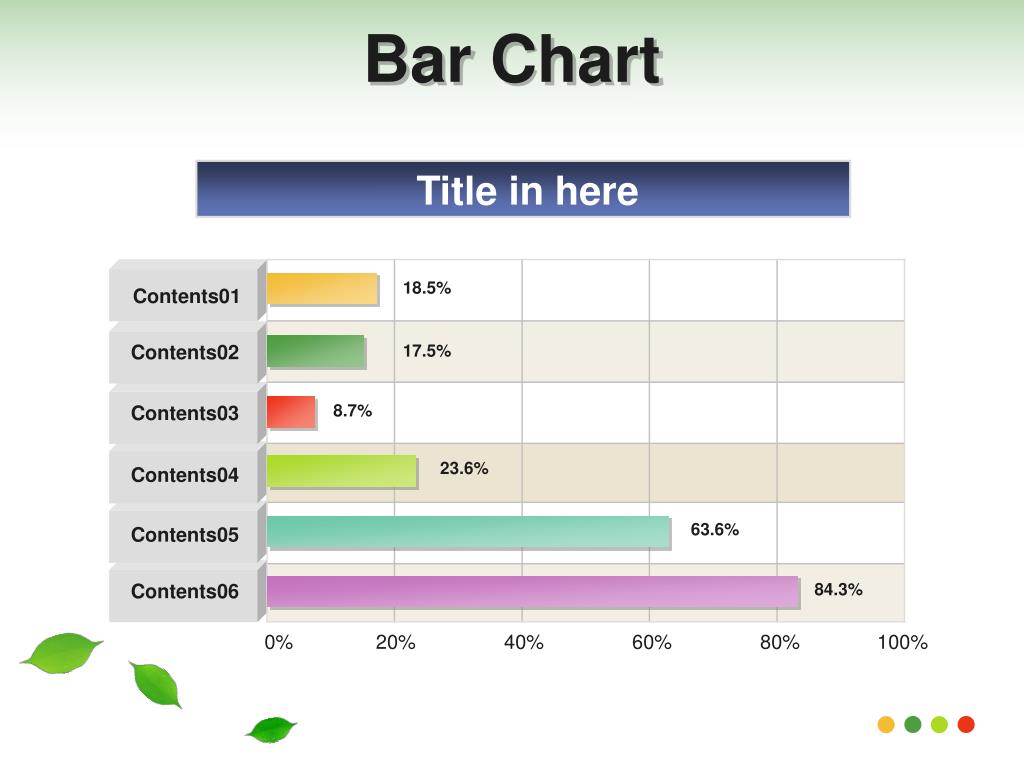 Bar Chart

Title in here

Contents01
18.5%
Contents02
17.5%
Contents03
8.7%
Contents04
23.6%
Contents05
63.6%
Contents06
84.3%

0%
20%
40%
60%
80%
100%